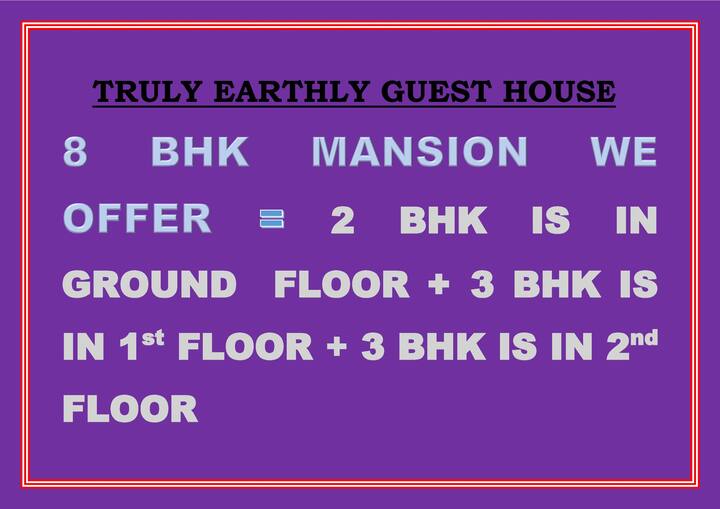 TRULY EARTHLY GUEST HOUSE

8 BHK MANSION WE OFFER = 2 BHK IS IN GROUND FLOOR + 3 BHK IS IN 1$^{st}$ FLOOR + 3 BHK IS IN 2$^{nd}$ FLOOR